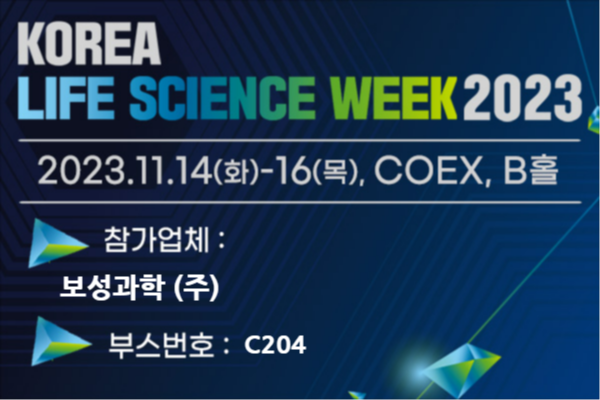 KOREA
LIFE SCIENCE WEEK 2023

2023.11.14(화)-16(목), COEX, B홀

참가업체 :

보성과학 (주)

부스번호 : C204